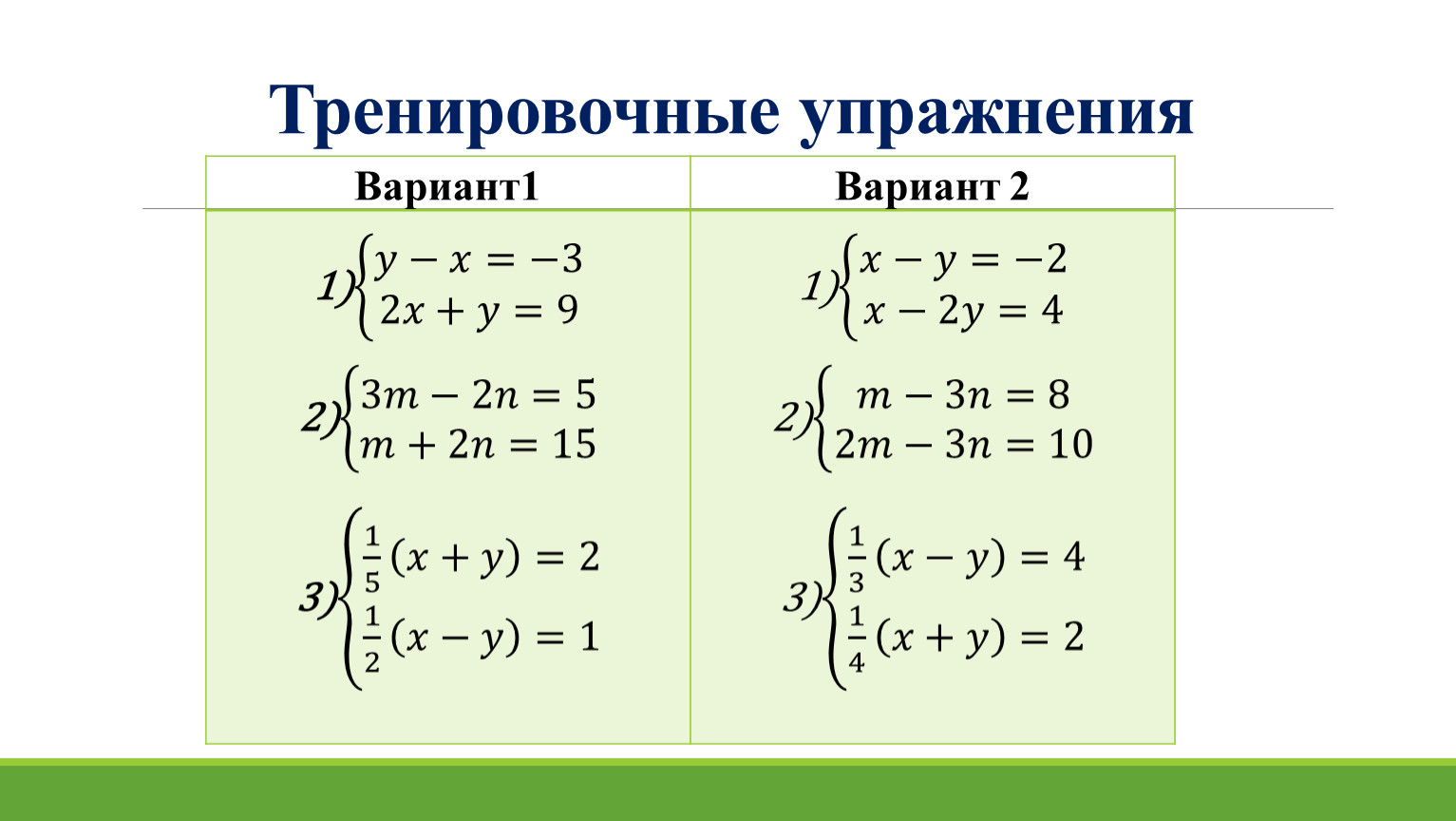 Тренировочные упражнения

| Вариант1 | Вариант 2 |
|---|---|
| 1) $\begin{cases} y - x = -3 \\ 2x + y = 9 \end{cases}$ | 1) $\begin{cases} x - y = -2 \\ x - 2y = 4 \end{cases}$ |
| 2) $\begin{cases} 3m - 2n = 5 \\ m + 2n = 15 \end{cases}$ | 2) $\begin{cases} m - 3n = 8 \\ 2m - 3n = 10 \end{cases}$ |
| 3) $\begin{cases} \frac{1}{5}(x + y) = 2 \\ \frac{1}{2}(x - y) = 1 \end{cases}$ | 3) $\begin{cases} \frac{1}{3}(x - y) = 4 \\ \frac{1}{4}(x + y) = 2 \end{cases}$ |